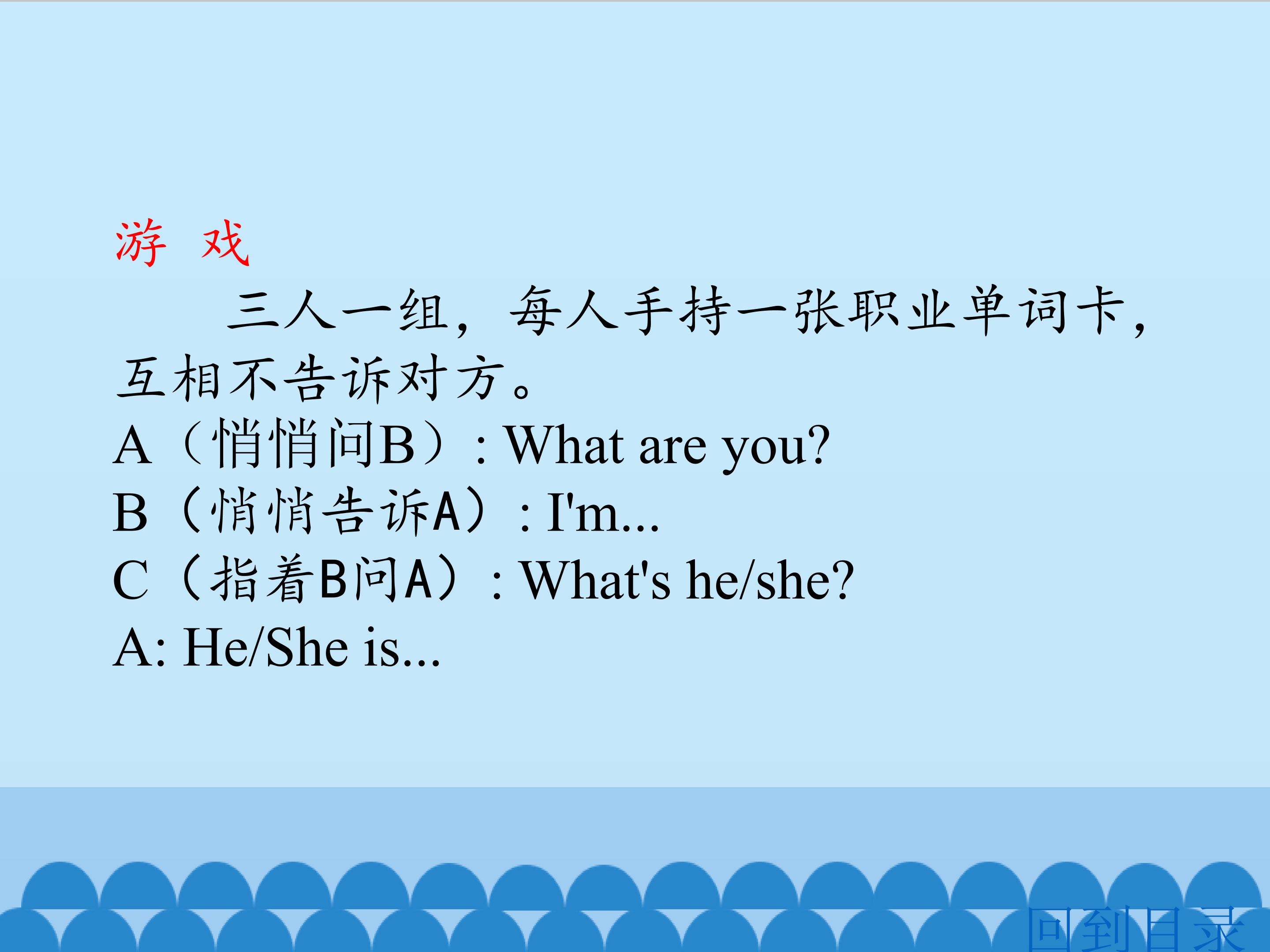 游 戏

三人一组，每人手持一张职业单词卡，互相不告诉对方。

A（悄悄问B）: What are you?

B（悄悄告诉A）: I'm...

C（指着B问A）: What's he/she?

A: He/She is...

回到目录